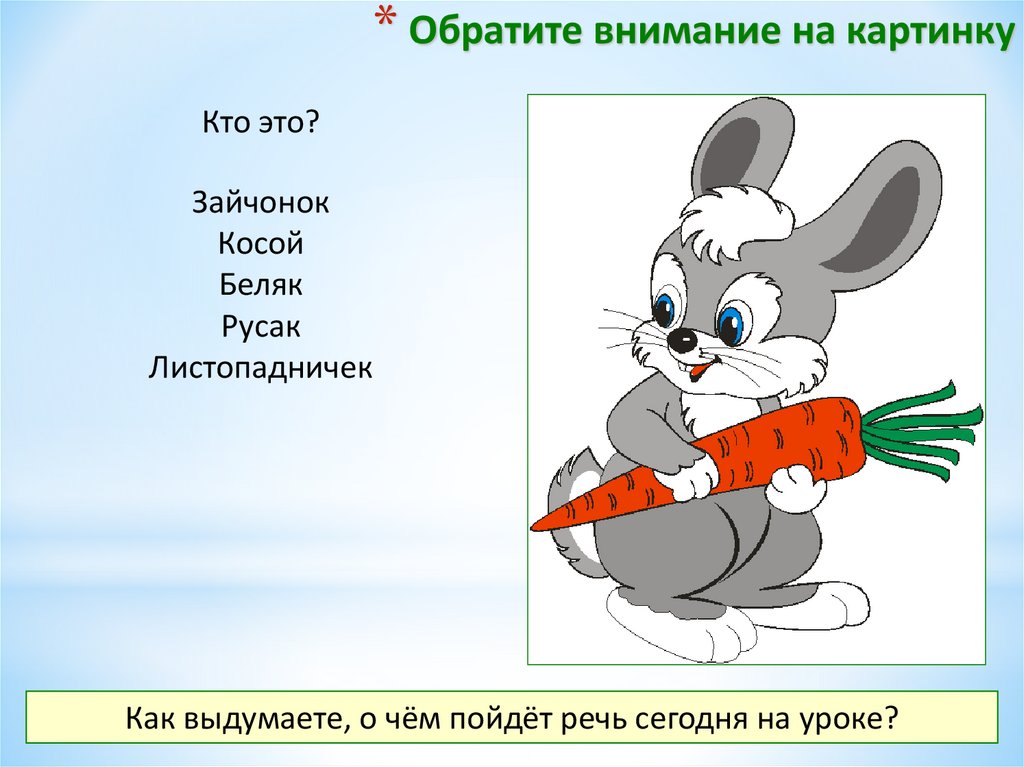 * Обратите внимание на картинку

Кто это?

Зайчонок
Косой
Беляк
Русак
Листопадничек

Как выдумаете, о чём пойдёт речь сегодня на уроке?